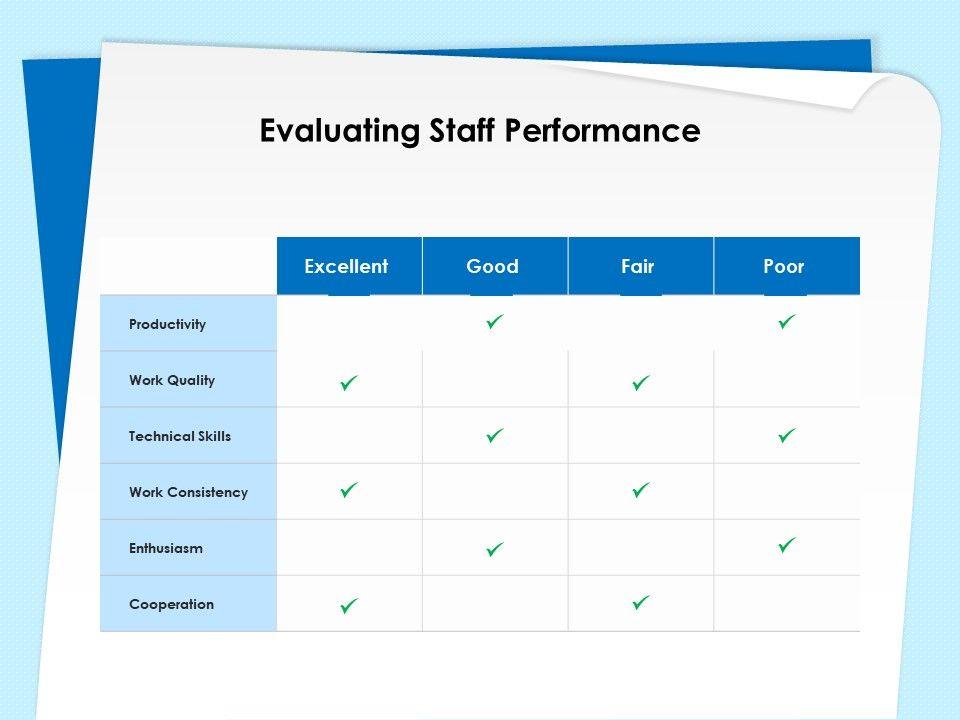 Evaluating Staff Performance

| | Excellent | Good | Fair | Poor |
|---|---|---|---|---|
| Productivity | | ✓ | | ✓ |
| Work Quality | ✓ | | ✓ | |
| Technical Skills | | ✓ | | ✓ |
| Work Consistency | ✓ | | ✓ | |
| Enthusiasm | | ✓ | | ✓ |
| Cooperation | ✓ | | ✓ | |